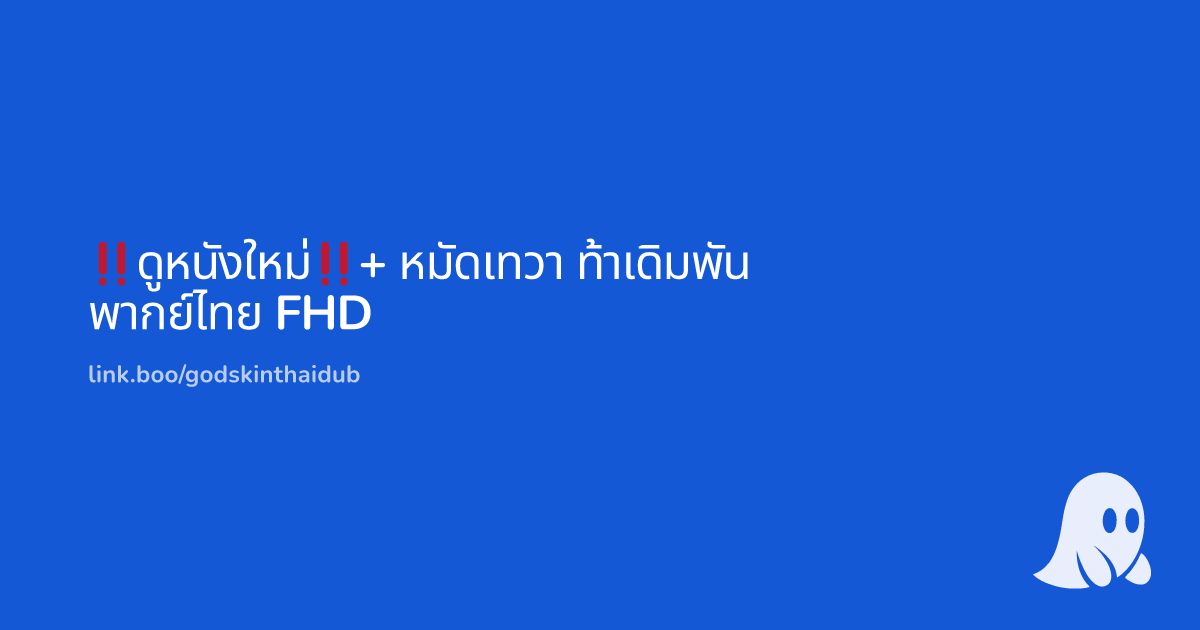 ‼️ดูหนังใหม่‼️+ หมัดเทวา ท้าเดิมพัน พากย์ไทย FHD

link.boo/godskinthaidub